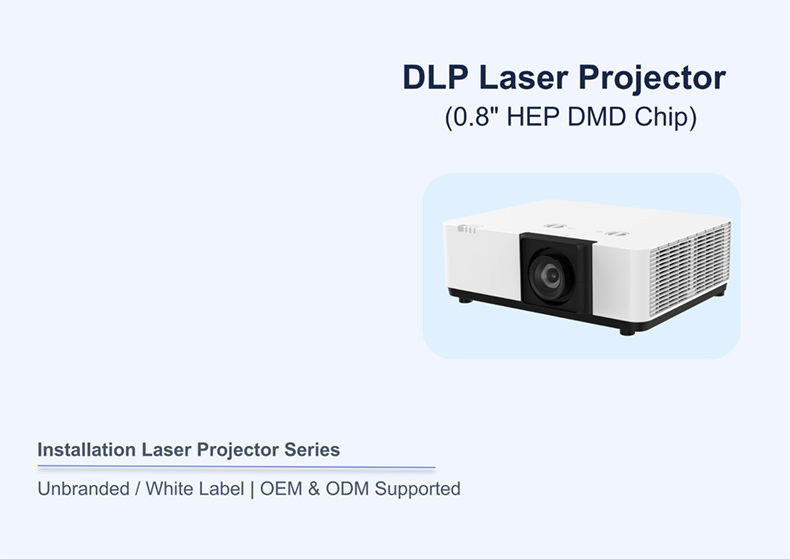 DLP Laser Projector
(0.8" HEP DMD Chip)

Installation Laser Projector Series

Unbranded / White Label | OEM & ODM Supported